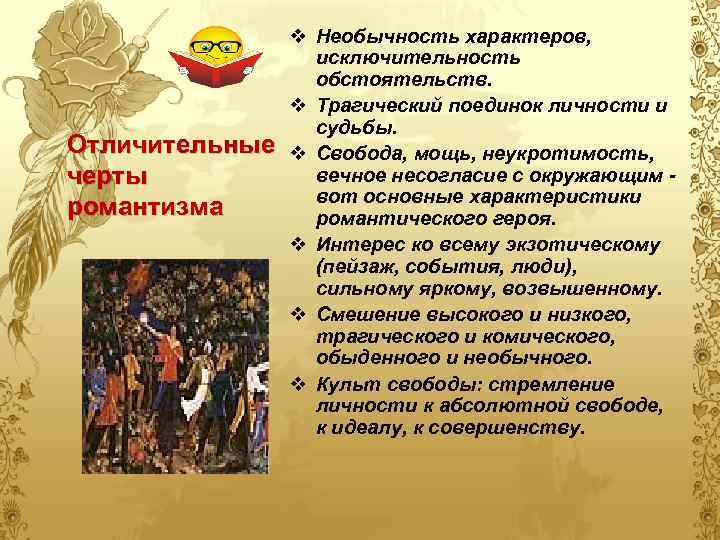 Отличительные черты романтизма

❖ Необычность характеров, исключительность обстоятельств.

❖ Трагический поединок личности и судьбы.

❖ Свобода, мощь, неукротимость, вечное несогласие с окружающим - вот основные характеристики романтического героя.

❖ Интерес ко всему экзотическому (пейзаж, события, люди), сильному яркому, возвышенному.

❖ Смешение высокого и низкого, трагического и комического, обыденного и необычного.

❖ Культ свободы: стремление личности к абсолютной свободе, к идеалу, к совершенству.